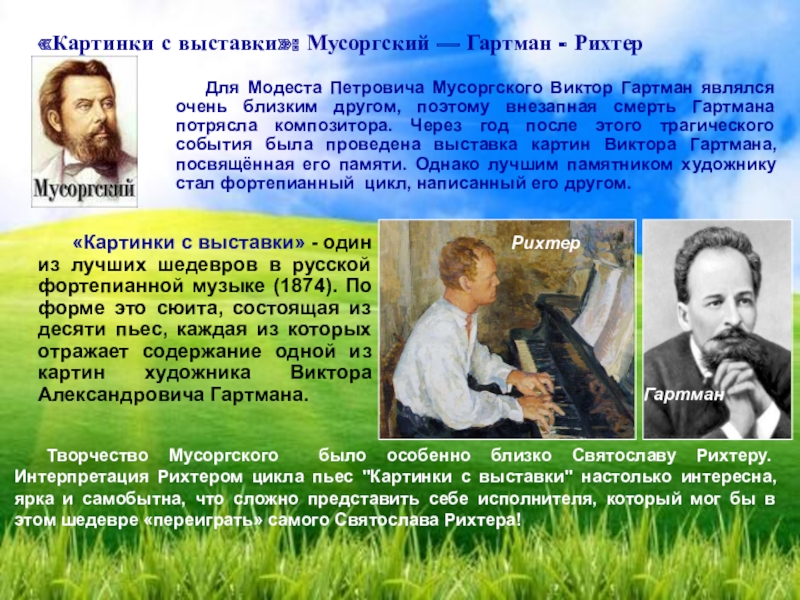 «Картинки с выставки»: Мусоргский — Гартман - Рихтер

Мусоргский

Для Модеста Петровича Мусоргского Виктор Гартман являлся очень близким другом, поэтому внезапная смерть Гартмана потрясла композитора. Через год после этого трагического события была проведена выставка картин Виктора Гартмана, посвящённая его памяти. Однако лучшим памятником художнику стал фортепианный цикл, написанный его другом.

«Картинки с выставки» - один из лучших шедевров в русской фортепианной музыке (1874). По форме это сюита, состоящая из десяти пьес, каждая из которых отражает содержание одной из картин художника Виктора Александровича Гартмана.

Рихтер

Гартман

Творчество Мусоргского было особенно близко Святославу Рихтеру. Интерпретация Рихтером цикла пьес "Картинки с выставки" настолько интересна, ярка и самобытна, что сложно представить себе исполнителя, который мог бы в этом шедевре «переиграть» самого Святослава Рихтера!